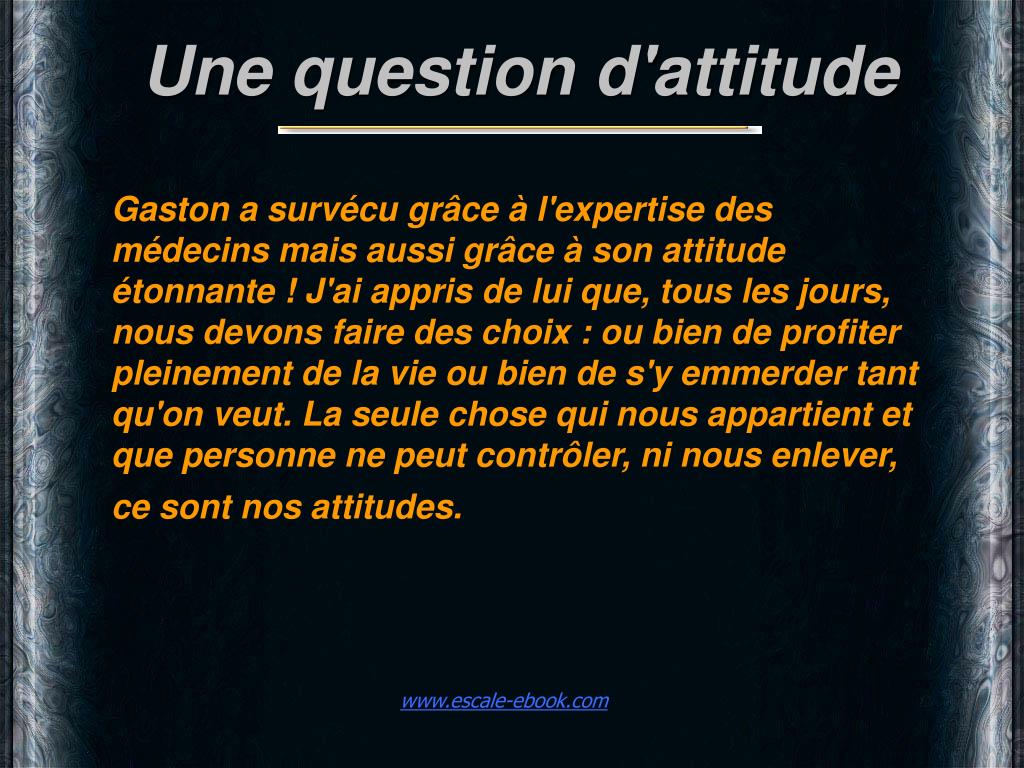 Une question d'attitude

Gaston a survécu grâce à l'expertise des médecins mais aussi grâce à son attitude étonnante ! J'ai appris de lui que, tous les jours, nous devons faire des choix : ou bien de profiter pleinement de la vie ou bien de s'y emmerder tant qu'on veut. La seule chose qui nous appartient et que personne ne peut contrôler, ni nous enlever, ce sont nos attitudes.

www.escale-ebook.com